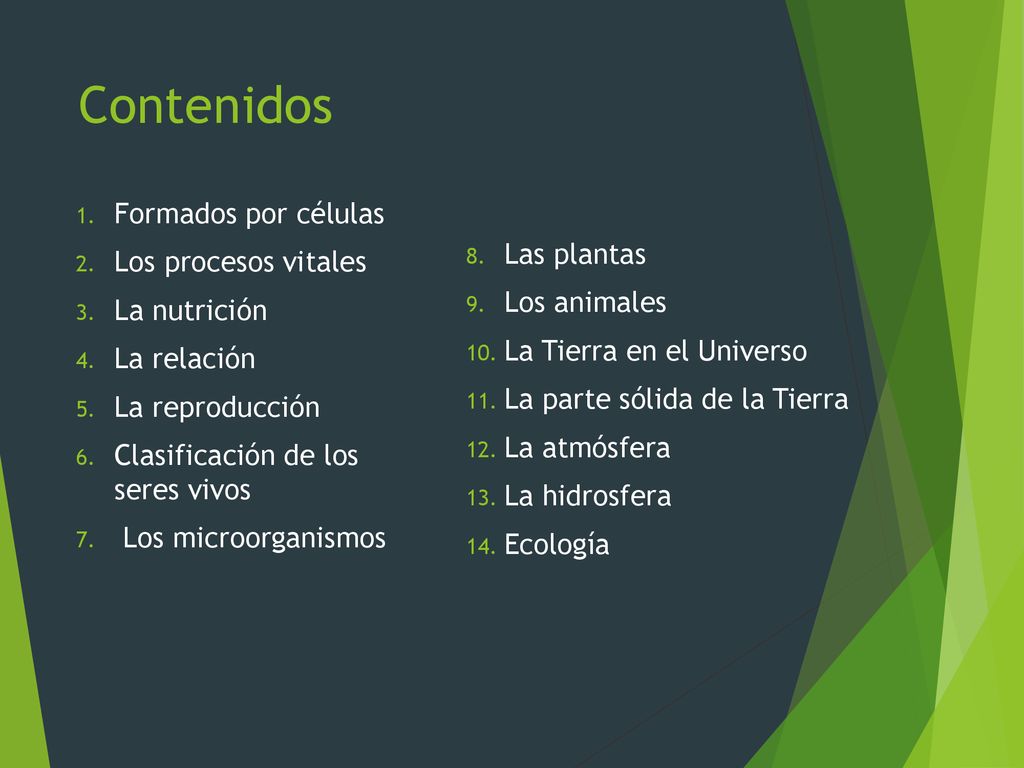 Contenidos

1. Formados por células
2. Los procesos vitales
3. La nutrición
4. La relación
5. La reproducción
6. Clasificación de los seres vivos
7. Los microorganismos

8. Las plantas
9. Los animales
10. La Tierra en el Universo
11. La parte sólida de la Tierra
12. La atmósfera
13. La hidrosfera
14. Ecología